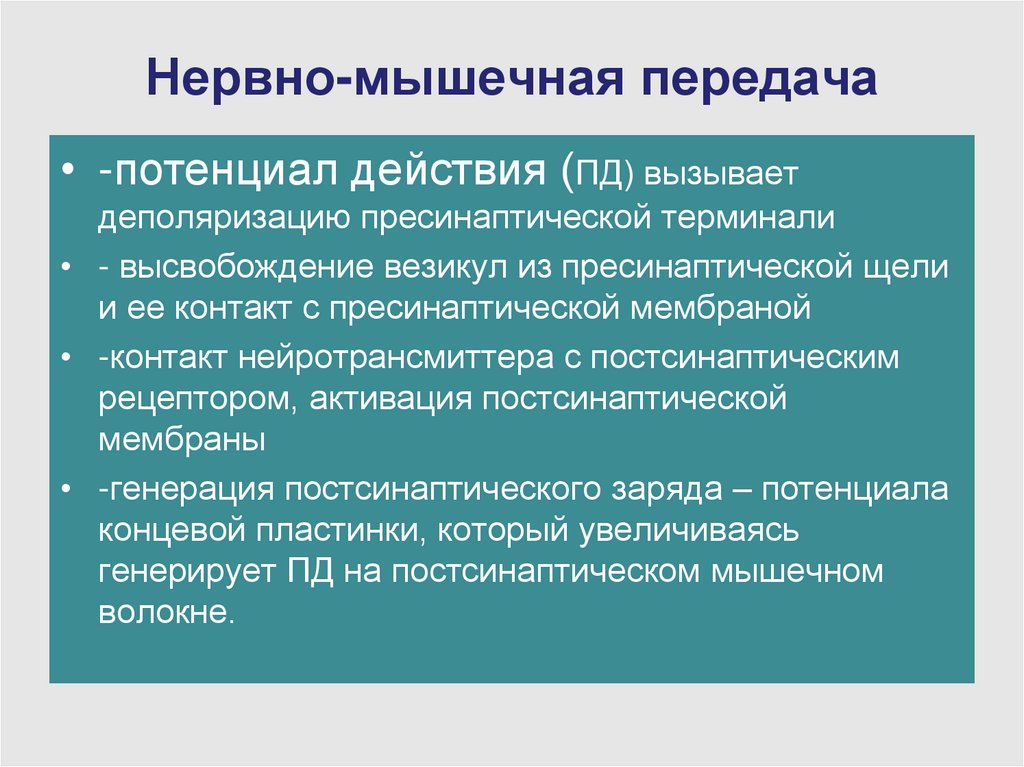 Нервно-мышечная передача

• -потенциал действия (ПД) вызывает деполяризацию пресинаптической терминали

• - высвобождение везикул из пресинаптической щели и ее контакт с пресинаптической мембраной

• -контакт нейротрансмиттера с постсинаптическим рецептором, активация постсинаптической мембраны

• -генерация постсинаптического заряда – потенциала концевой пластинки, который увеличиваясь генерирует ПД на постсинаптическом мышечном волокне.